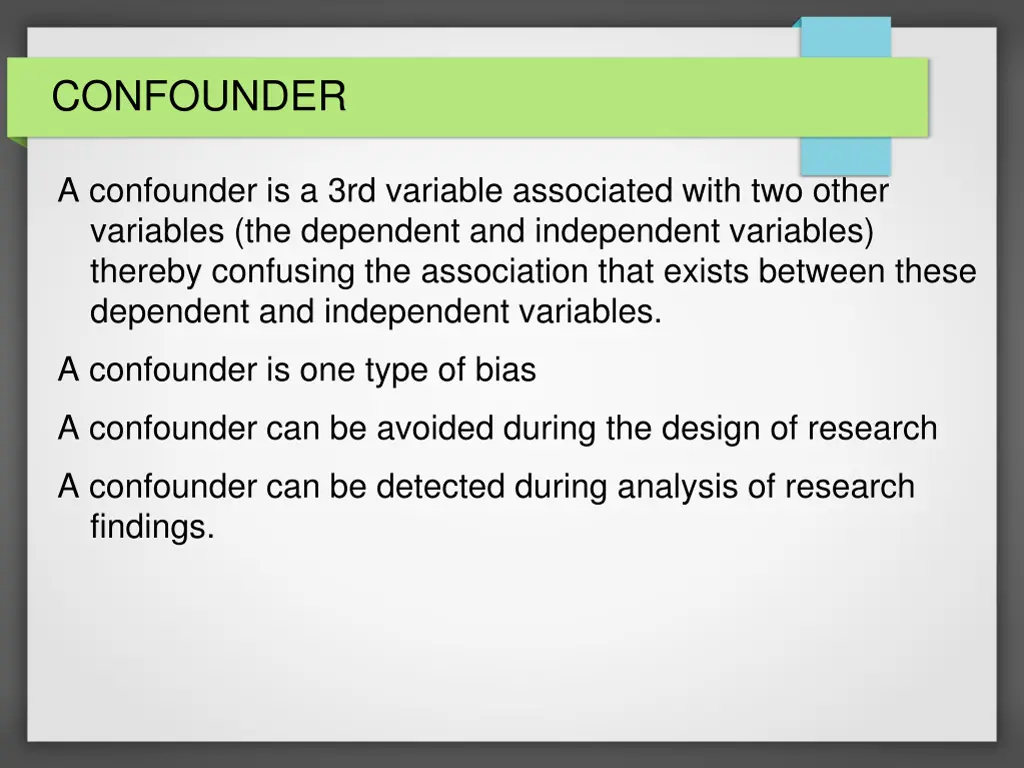 CONFOUNDER

A confounder is a 3rd variable associated with two other variables (the dependent and independent variables) thereby confusing the association that exists between these dependent and independent variables.

A confounder is one type of bias

A confounder can be avoided during the design of research

A confounder can be detected during analysis of research findings.